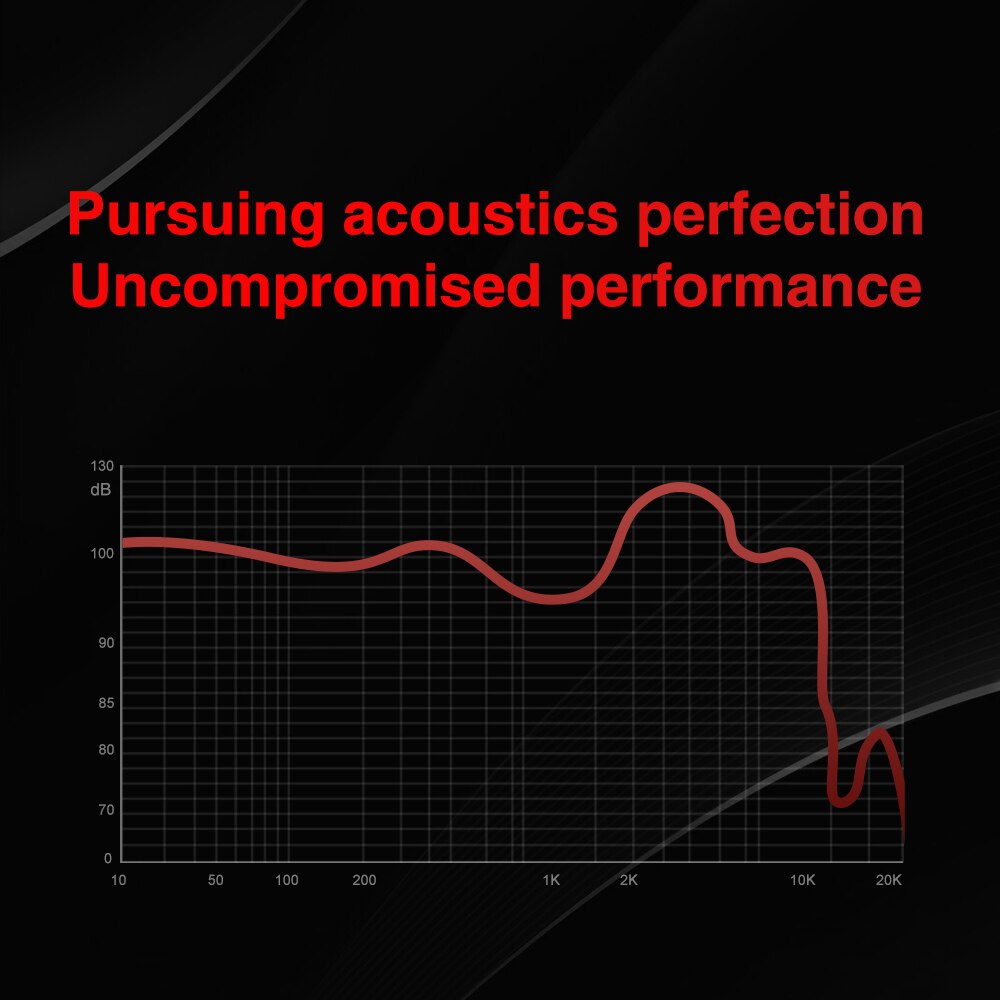 Pursuing acoustics perfection
Uncompromised performance

130
dB
100
90
85
80
70
0
10
50
100
200
1K
2K
10K
20K